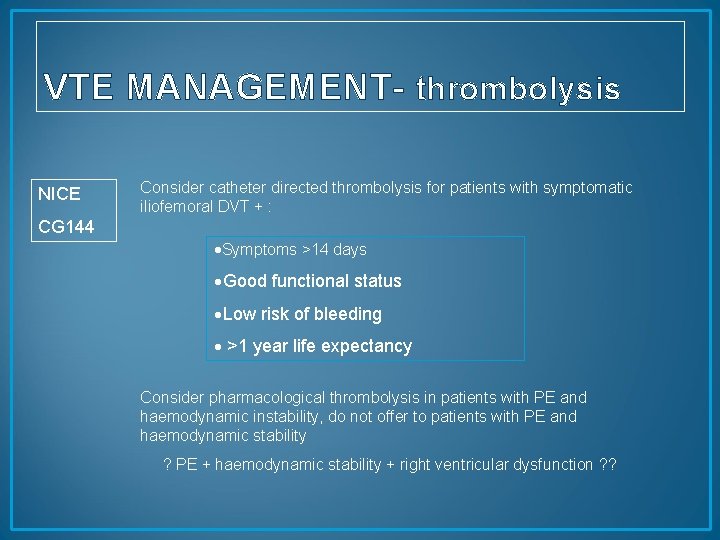 VTE MANAGEMENT- thrombolysis

NICE

CG144

Consider catheter directed thrombolysis for patients with symptomatic iliofemoral DVT + :

•Symptoms >14 days

•Good functional status

•Low risk of bleeding

• >1 year life expectancy

Consider pharmacological thrombolysis in patients with PE and haemodynamic instability, do not offer to patients with PE and haemodynamic stability

? PE + haemodynamic stability + right ventricular dysfunction ??